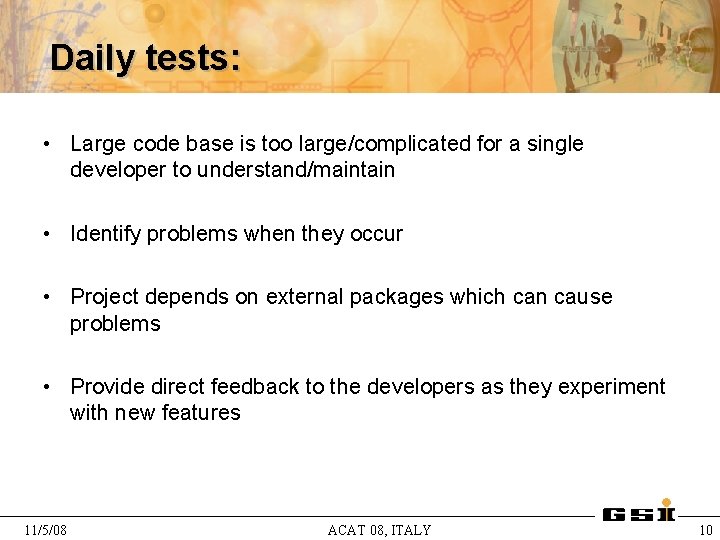 Daily tests:

• Large code base is too large/complicated for a single developer to understand/maintain

• Identify problems when they occur

• Project depends on external packages which can cause problems

• Provide direct feedback to the developers as they experiment with new features

GSI

11/5/08

ACAT 08, ITALY

10